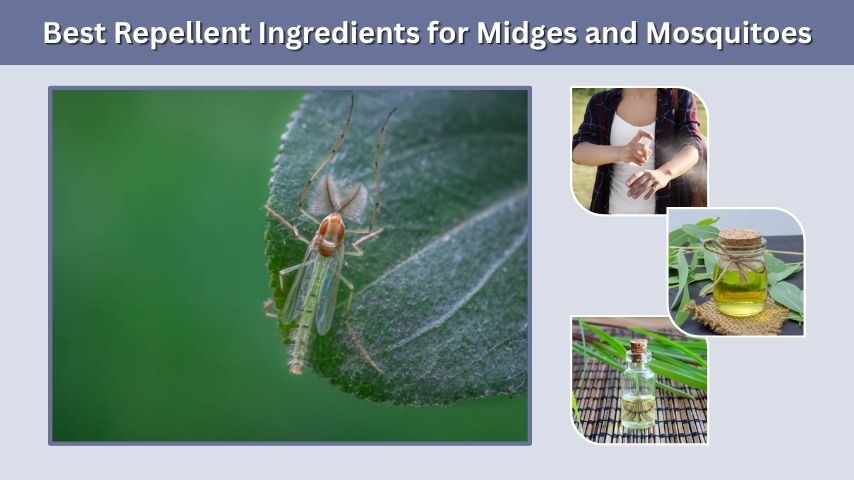 Best Repellent Ingredients for Midges and Mosquitoes